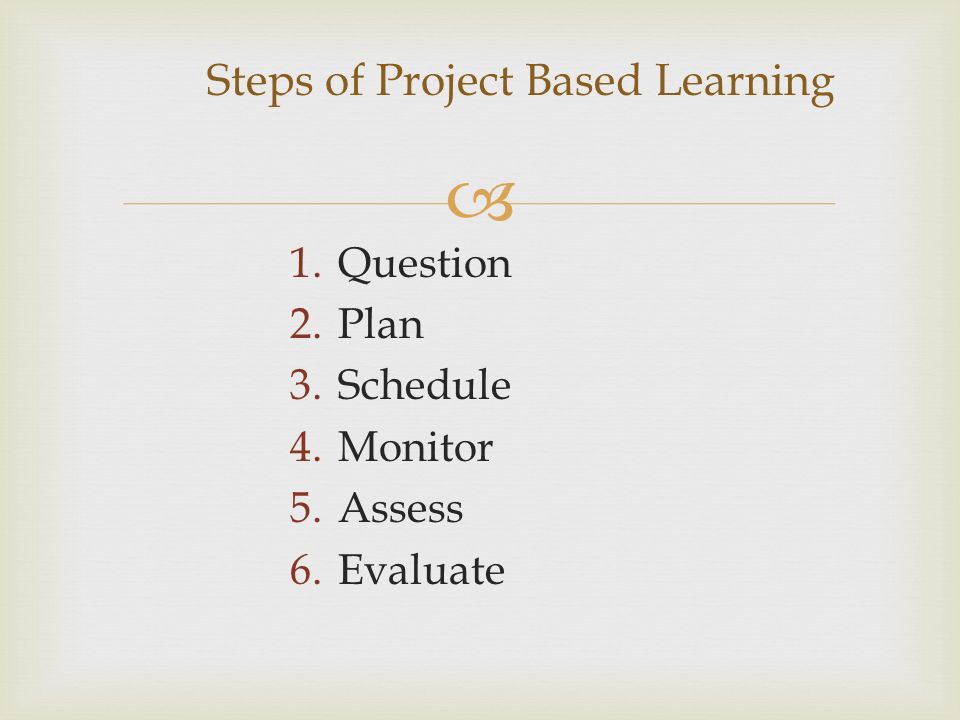 Steps of Project Based Learning

1. Question
2. Plan
3. Schedule
4. Monitor
5. Assess
6. Evaluate